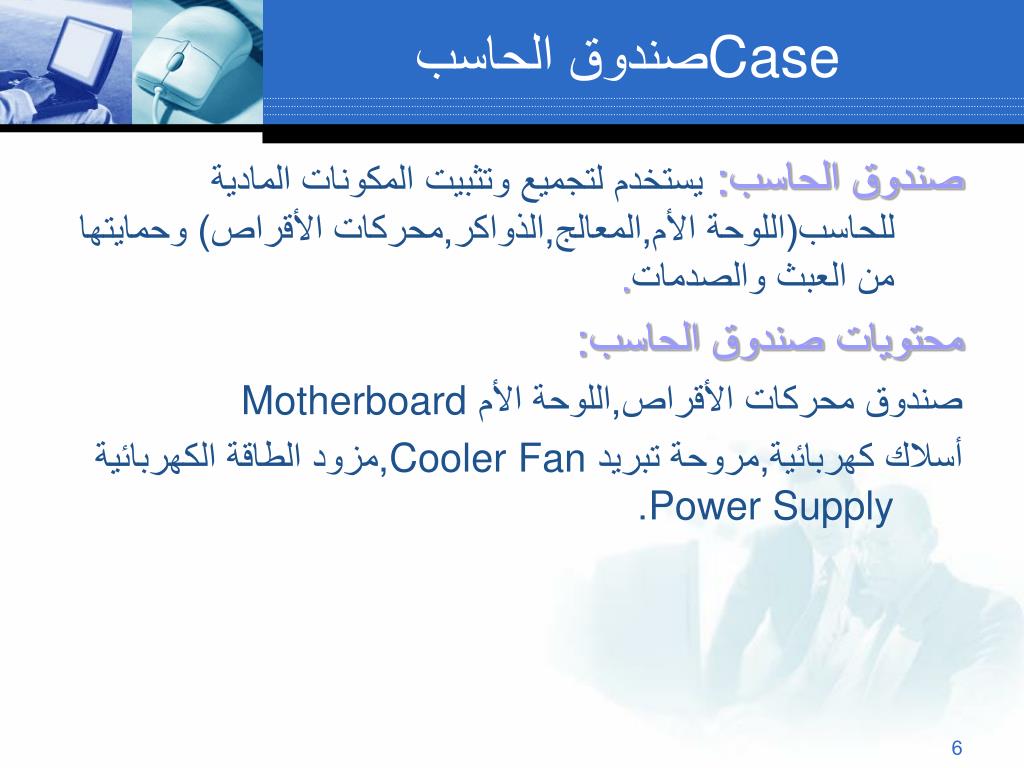 صندوق الحاسبCase

صندوق الحاسب: يستخدم لتجميع وتثبيت المكونات المادية للحاسب(اللوحة الأم,المعالج,الذواكر,محركات الأقراص) وحمايتها من العبث والصدمات.

محتويات صندوق الحاسب:

صندوق محركات الأقراص,اللوحة الأم Motherboard

أسلاك كهربائية,مروحة تبريد Cooler Fan,مزود الطاقة الكهربائية Power Supply.

6